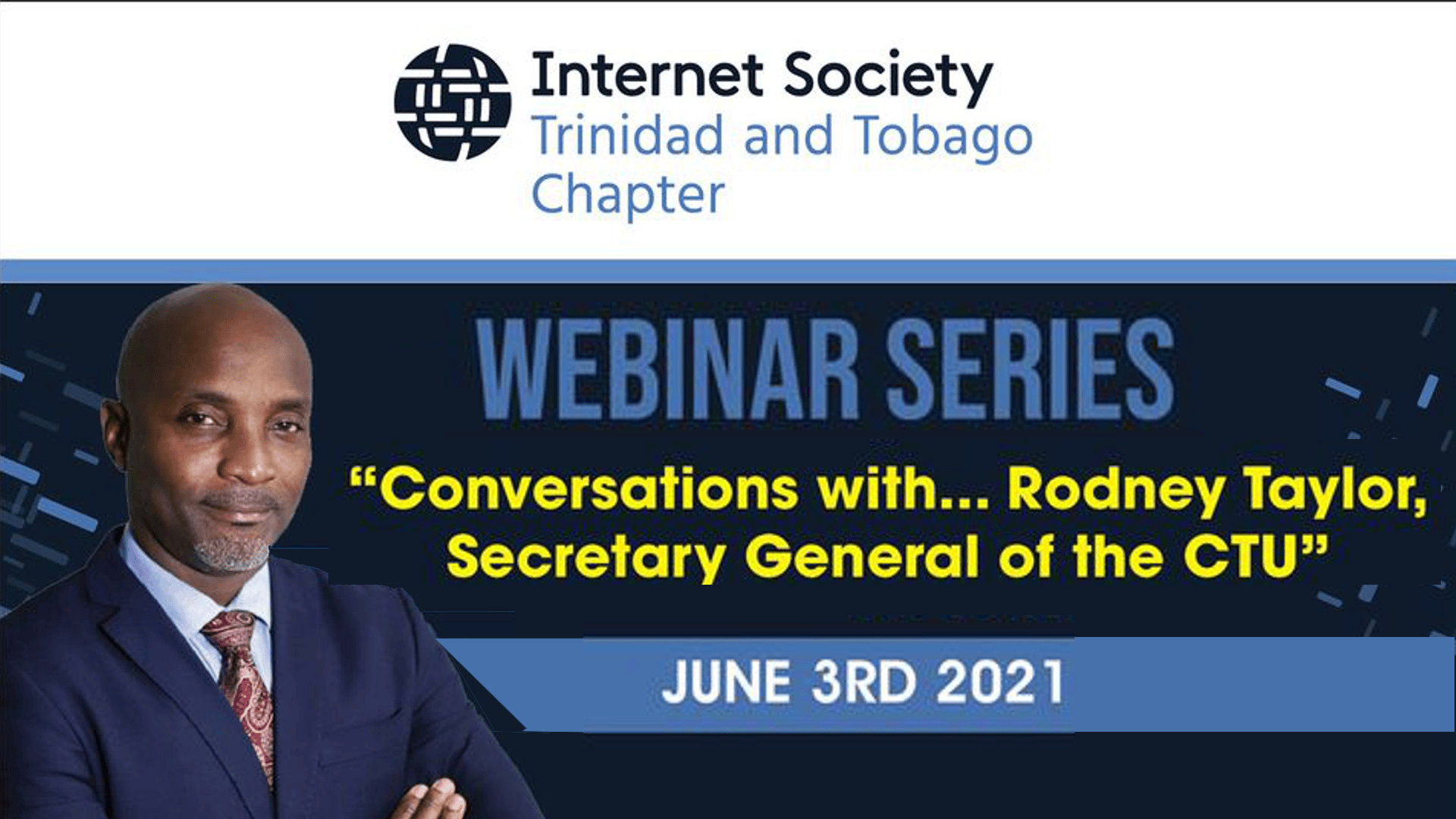 Internet Society
Trinidad and Tobago
Chapter

WEBINAR SERIES

“Conversations with... Rodney Taylor, Secretary General of the CTU”

JUNE 3RD 2021